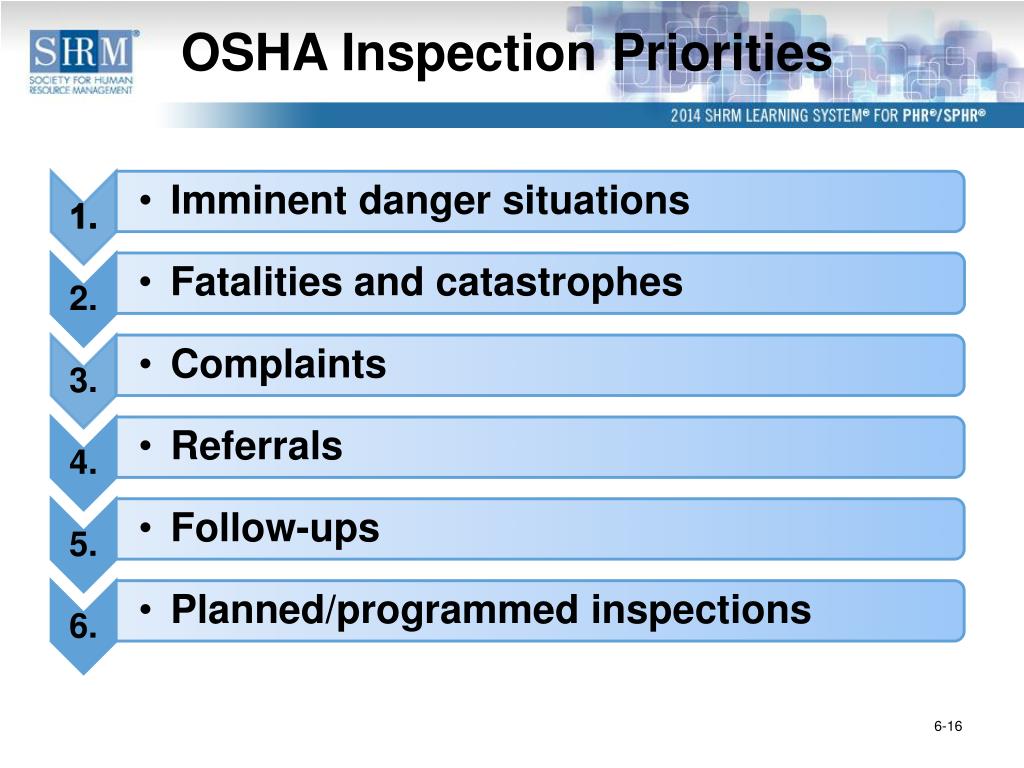 SHRM®
SOCIETY FOR HUMAN RESOURCE MANAGEMENT

OSHA Inspection Priorities

2014 SHRM LEARNING SYSTEM® FOR PHR®/SPHR®

1. • Imminent danger situations

2. • Fatalities and catastrophes

3. • Complaints

4. • Referrals

5. • Follow-ups

6. • Planned/programmed inspections

6-16